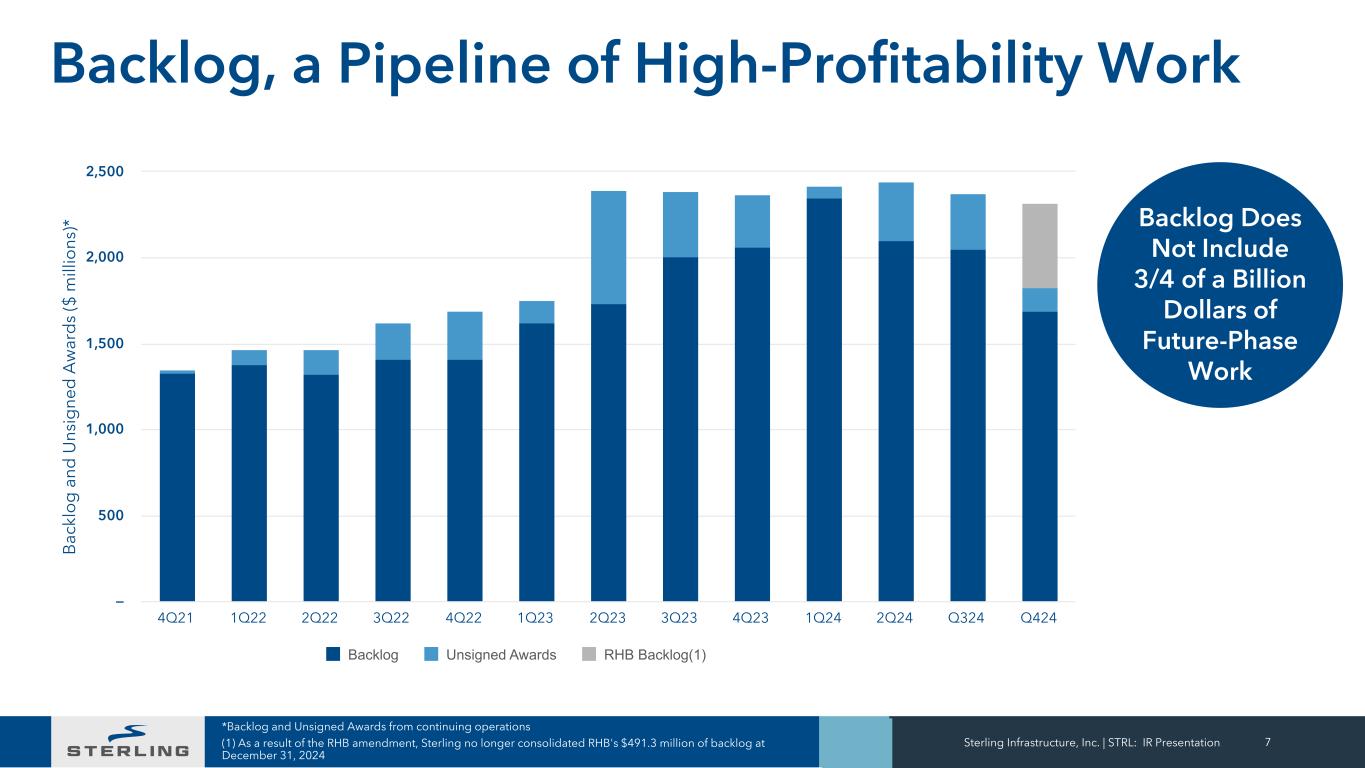 Backlog, a Pipeline of High-Profitability Work

Backlog and Unsigned Awards ($ millions)*

2,500
2,000
1,500
1,000
500
–

4Q21 1Q22 2Q22 3Q22 4Q22 1Q23 2Q23 3Q23 4Q23 1Q24 2Q24 Q324 Q424

Backlog Unsigned Awards RHB Backlog(1)

Backlog Does Not Include 3/4 of a Billion Dollars of Future-Phase Work

STERLING

*Backlog and Unsigned Awards from continuing operations
(1) As a result of the RHB amendment, Sterling no longer consolidated RHB's $491.3 million of backlog at December 31, 2024

Sterling Infrastructure, Inc. | STRL: IR Presentation 7